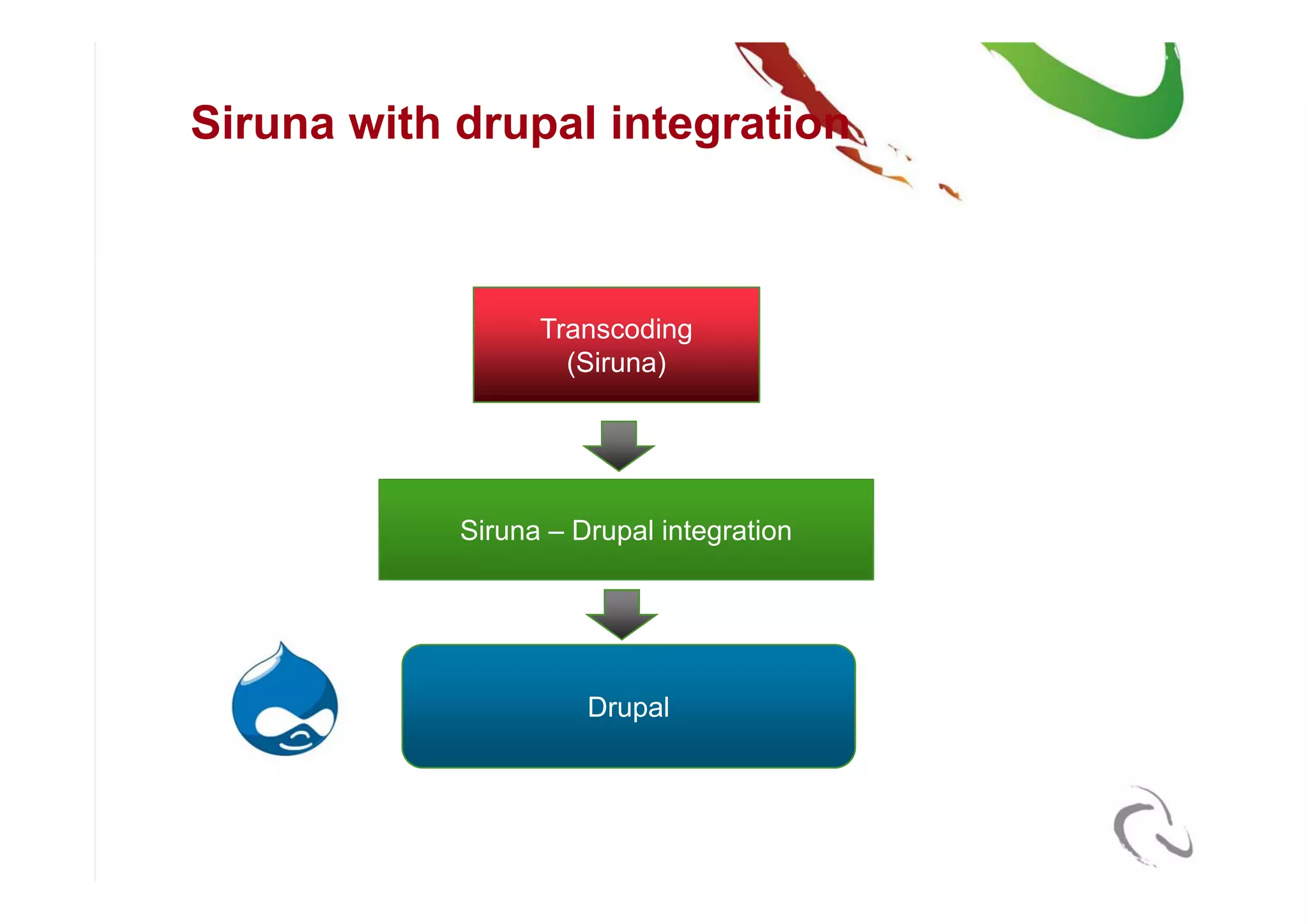 Siruna with drupal integration

Transcoding (Siruna)

Siruna – Drupal integration

Drupal